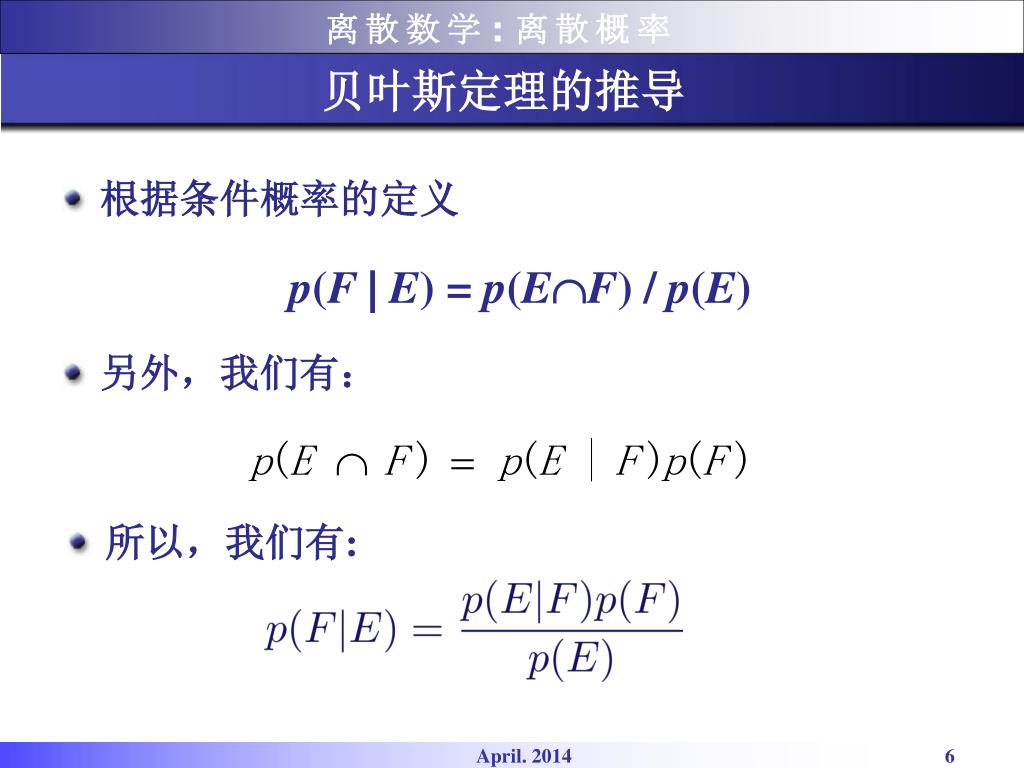 离散数学：离散概率

贝叶斯定理的推导

根据条件概率的定义

$p(F \mid E) = p(E \cap F) / p(E)$

另外，我们有：

$p(E \cap F) = p(E \mid F)p(F)$

所以，我们有:

$p(F|E) = \frac{p(E|F)p(F)}{p(E)}$

April. 2014

6